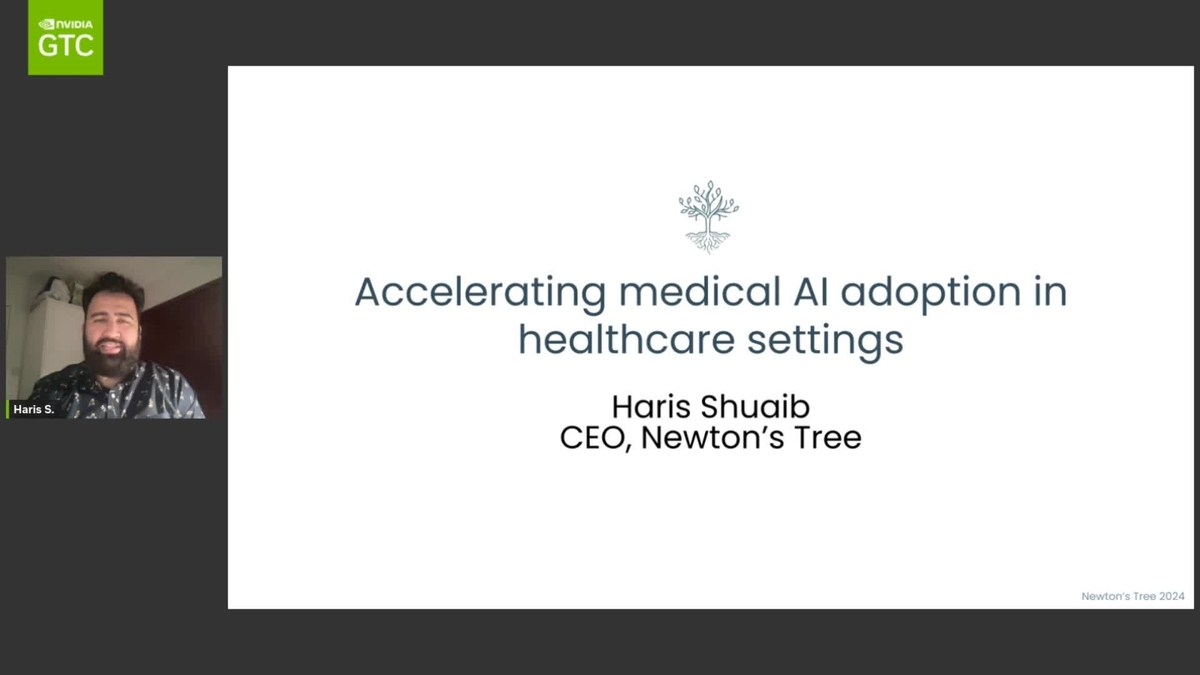 NVIDIA
GTC

Haris S.

Accelerating medical AI adoption in healthcare settings

Haris Shuaib
CEO, Newton's Tree

Newton's Tree 2024